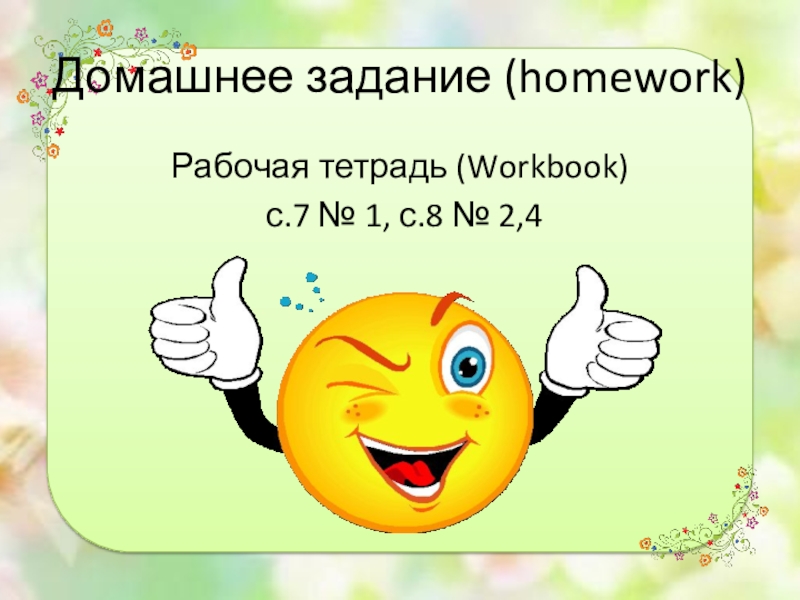 Домашнее задание (homework)

Рабочая тетрадь (Workbook)
с.7 № 1, с.8 № 2,4